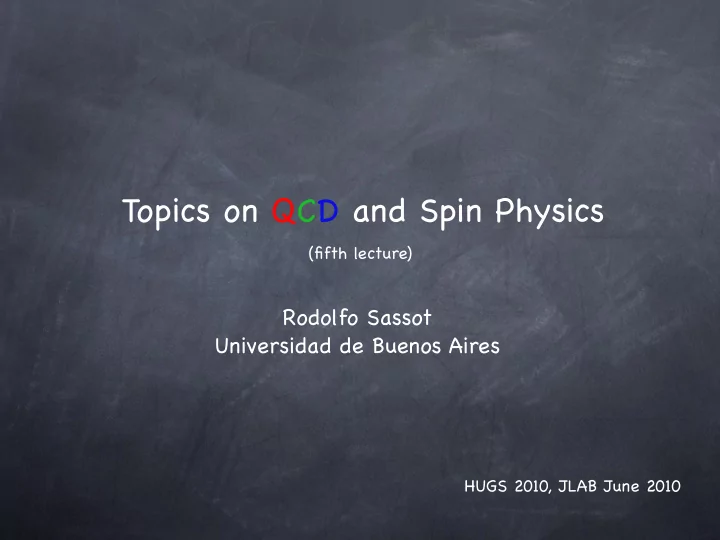 Topics on QCD and Spin Physics

(fifth lecture)

Rodolfo Sassot
Universidad de Buenos Aires

HUGS 2010, JLAB June 2010